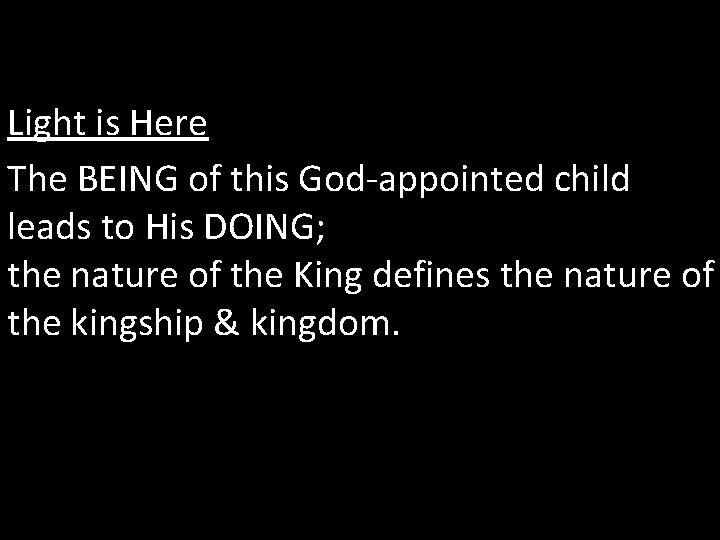 Light is Here

The BEING of this God-appointed child leads to His DOING;
the nature of the King defines the nature of the kingship & kingdom.